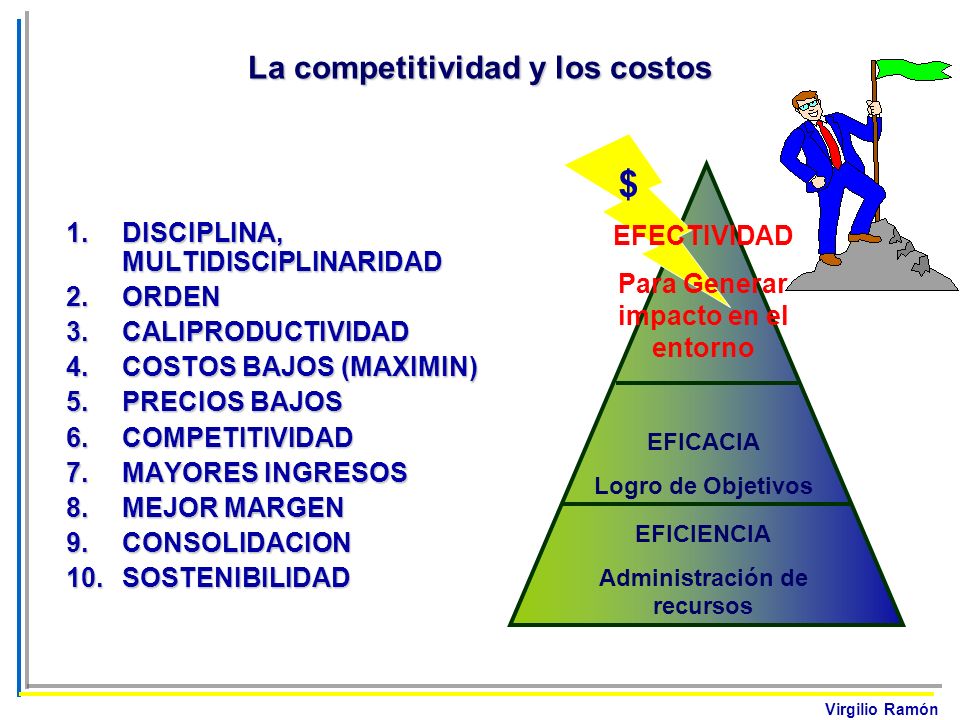 La competitividad y los costos

1. DISCIPLINA, MULTIDISCIPLINARIDAD
2. ORDEN
3. CALIPRODUCTIVIDAD
4. COSTOS BAJOS (MAXIMIN)
5. PRECIOS BAJOS
6. COMPETITIVIDAD
7. MAYORES INGRESOS
8. MEJOR MARGEN
9. CONSOLIDACION
10. SOSTENIBILIDAD

$

EFECTIVIDAD

Para Generar impacto en el entorno

EFICACIA

Logro de Objetivos

EFICIENCIA

Administración de recursos

Virgilio Ramón